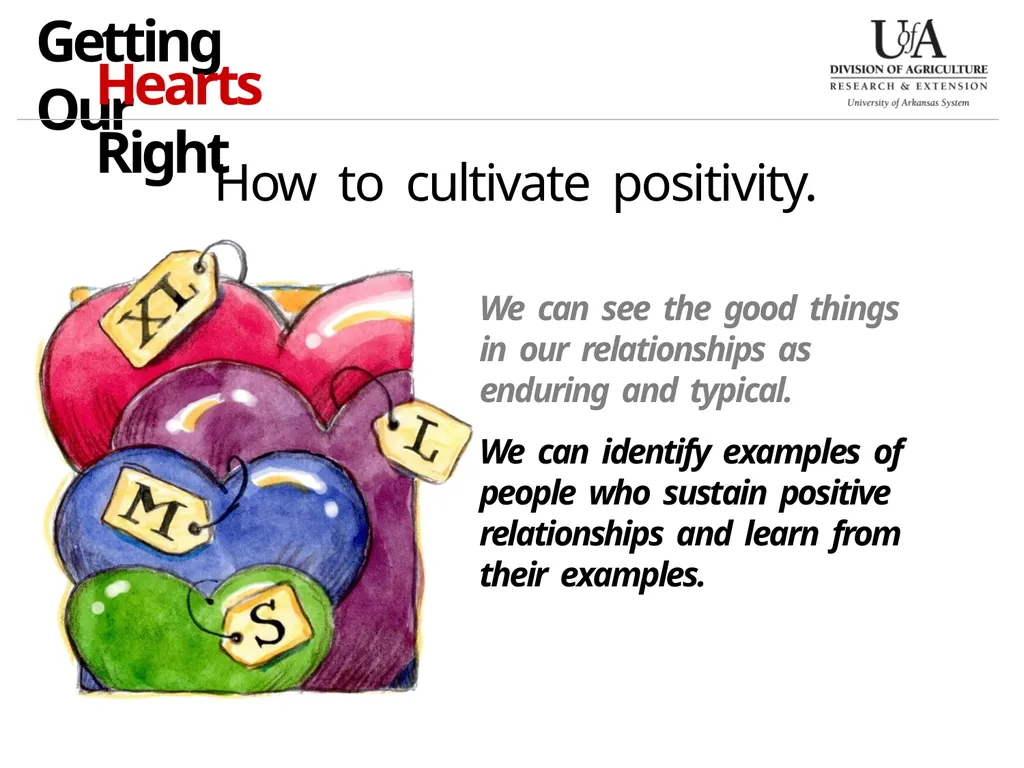 Getting Our Hearts Right

UofA
DIVISION OF AGRICULTURE
RESEARCH & EXTENSION
University of Arkansas System

How to cultivate positivity.

XL
L
M
S

We can see the good things in our relationships as enduring and typical.

We can identify examples of people who sustain positive relationships and learn from their examples.